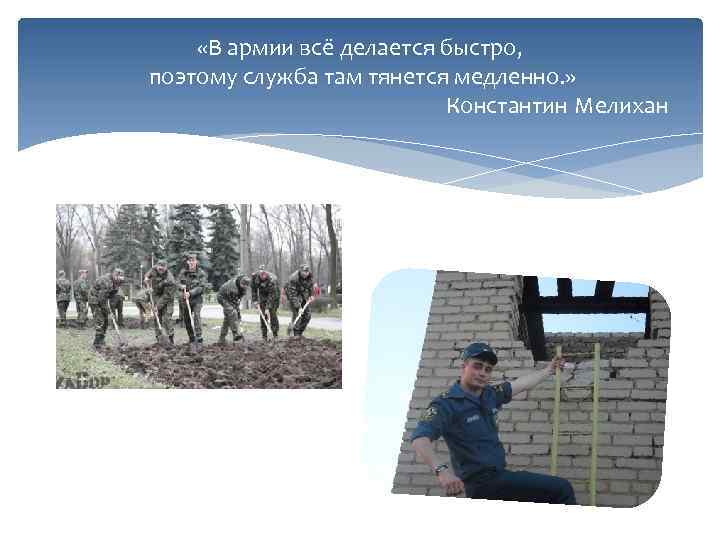 «В армии всё делается быстро, поэтому служба там тянется медленно.»
Константин Мелихан